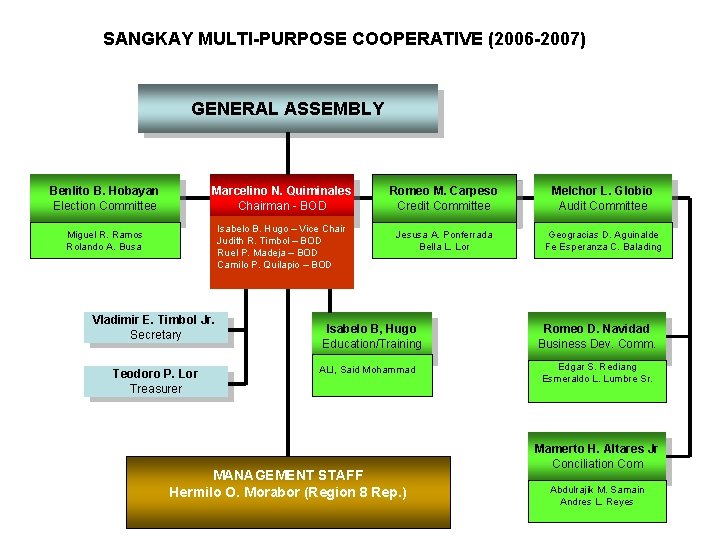 SANGKAY MULTI-PURPOSE COOPERATIVE (2006-2007)

GENERAL ASSEMBLY

Benlito B. Hobayan
Election Committee

Miguel R. Ramos
Rolando A. Busa

Marcelino N. Quiminales
Chairman - BOD

Isabelo B. Hugo – Vice Chair
Judith R. Timbol – BOD
Ruel P. Madeja – BOD
Camilo P. Quilapio – BOD

Romeo M. Carpeso
Credit Committee

Jesusa A. Ponferrada
Bella L. Lor

Melchor L. Globio
Audit Committee

Geogracias D. Aguinalde
Fe Esperanza C. Balading

Vladimir E. Timbol Jr.
Secretary

Teodoro P. Lor
Treasurer

Isabelo B, Hugo
Education/Training

ALI, Said Mohammad

Romeo D. Navidad
Business Dev. Comm.

Edgar S. Rediang
Esmeraldo L. Lumbre Sr.

Mamerto H. Altares Jr
Conciliation Com

Abdulrajik M. Samain
Andres L. Reyes

MANAGEMENT STAFF
Hermilo O. Morabor (Region 8 Rep.)